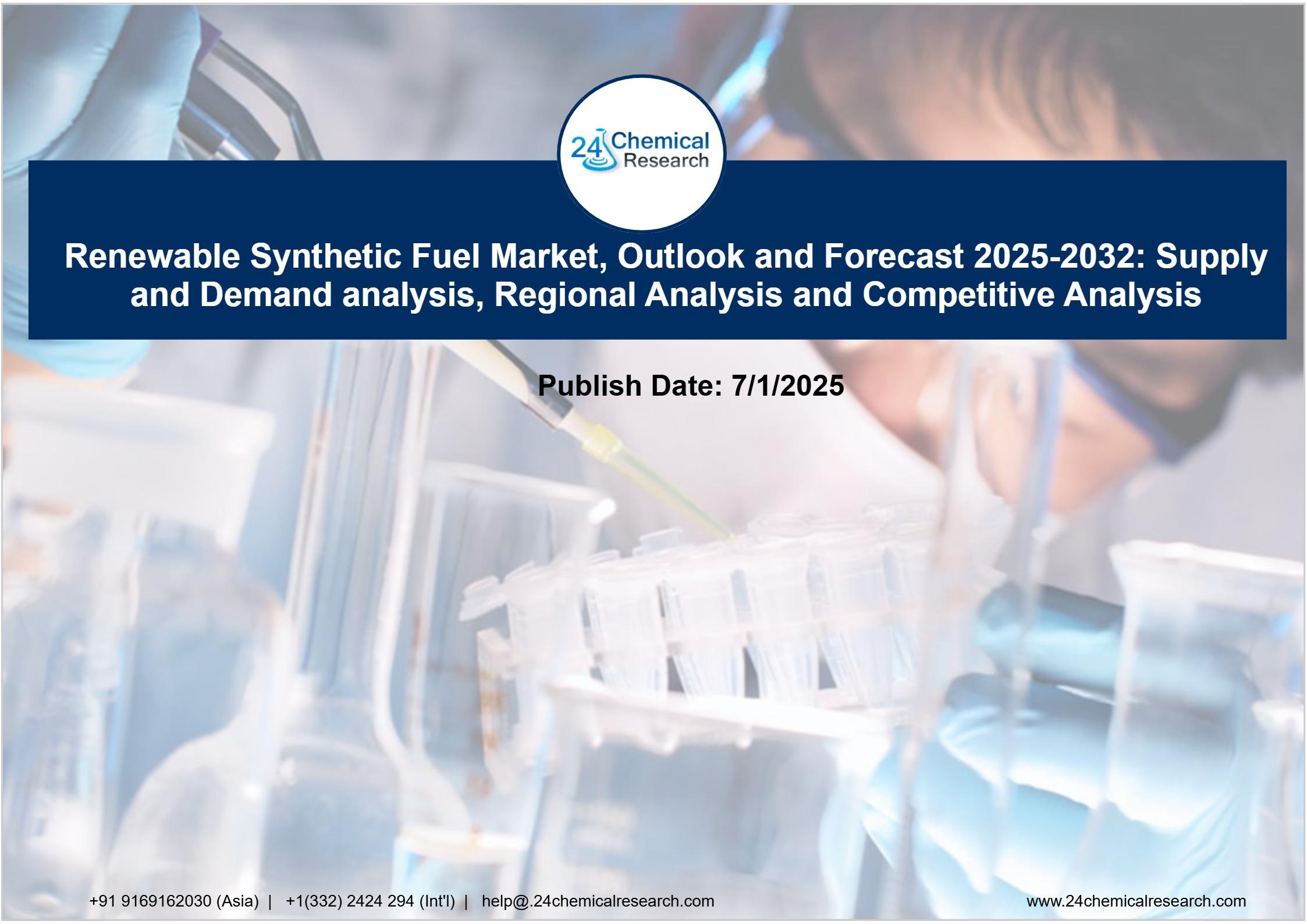 24 Chemical Research

Renewable Synthetic Fuel Market, Outlook and Forecast 2025-2032: Supply and Demand analysis, Regional Analysis and Competitive Analysis

Publish Date: 7/1/2025

+91 9169162030 (Asia) | +1(332) 2424 294 (Int'l) | help@.24chemicalresearch.com

www.24chemicalresearch.com